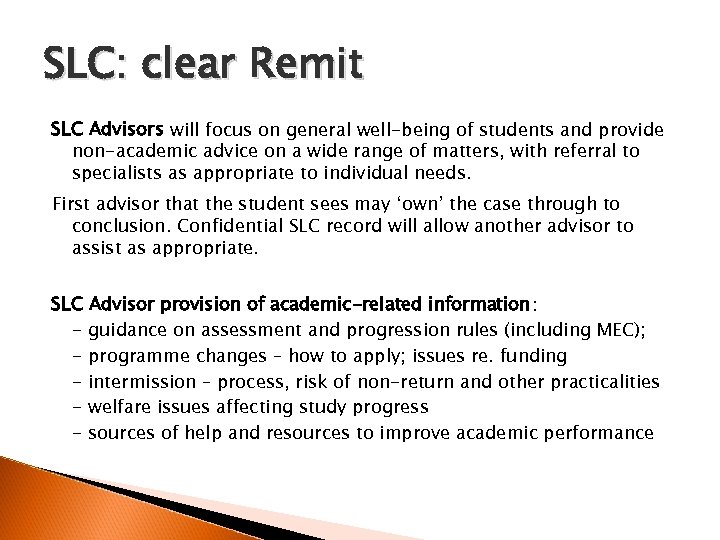 SLC: clear Remit

SLC Advisors will focus on general well-being of students and provide non-academic advice on a wide range of matters, with referral to specialists as appropriate to individual needs.

First advisor that the student sees may ‘own’ the case through to conclusion. Confidential SLC record will allow another advisor to assist as appropriate.

SLC Advisor provision of academic-related information:
- guidance on assessment and progression rules (including MEC);
- programme changes – how to apply; issues re. funding
- intermission – process, risk of non-return and other practicalities
- welfare issues affecting study progress
- sources of help and resources to improve academic performance